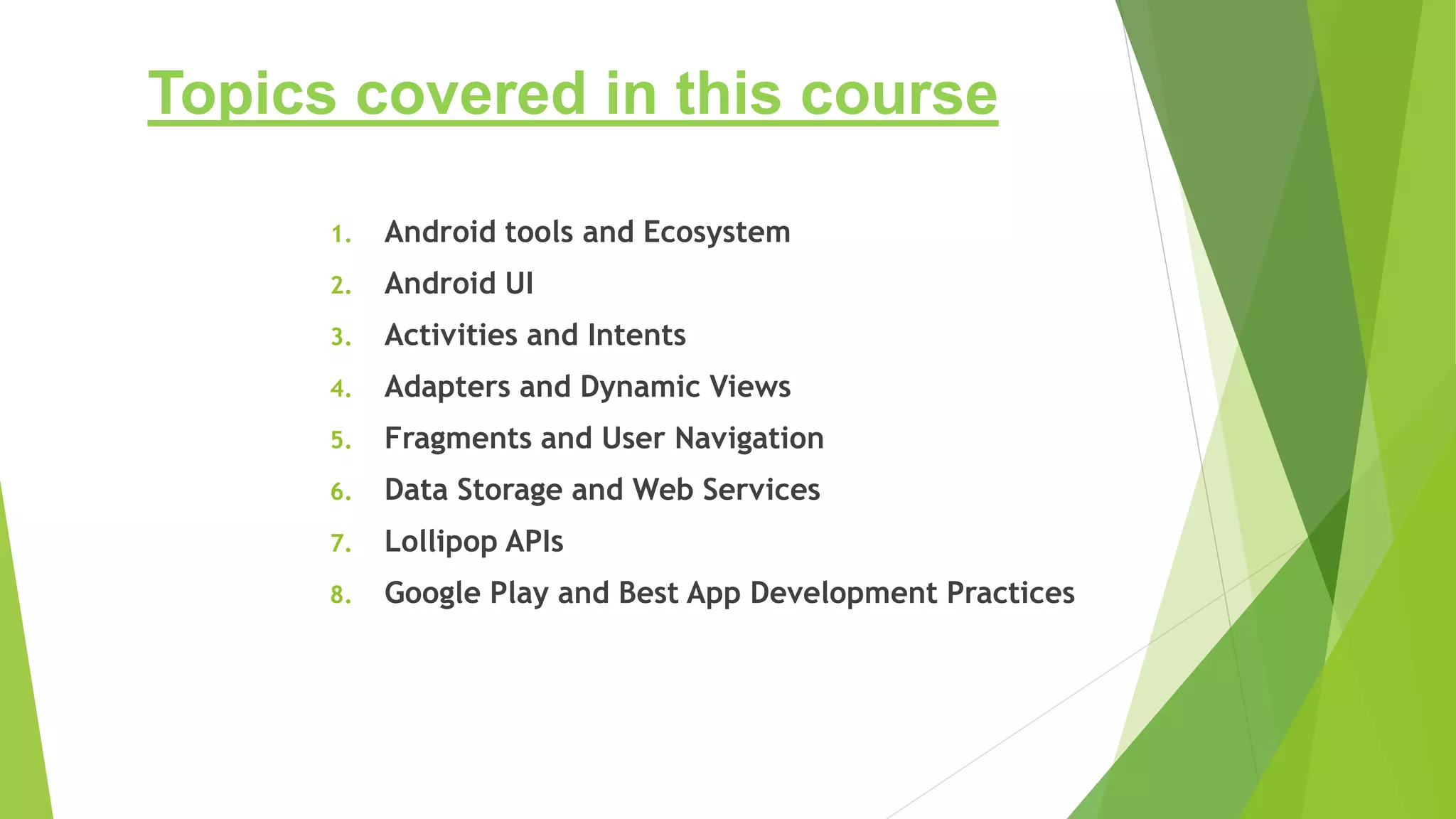 Topics covered in this course

1. Android tools and Ecosystem
2. Android UI
3. Activities and Intents
4. Adapters and Dynamic Views
5. Fragments and User Navigation
6. Data Storage and Web Services
7. Lollipop APIs
8. Google Play and Best App Development Practices